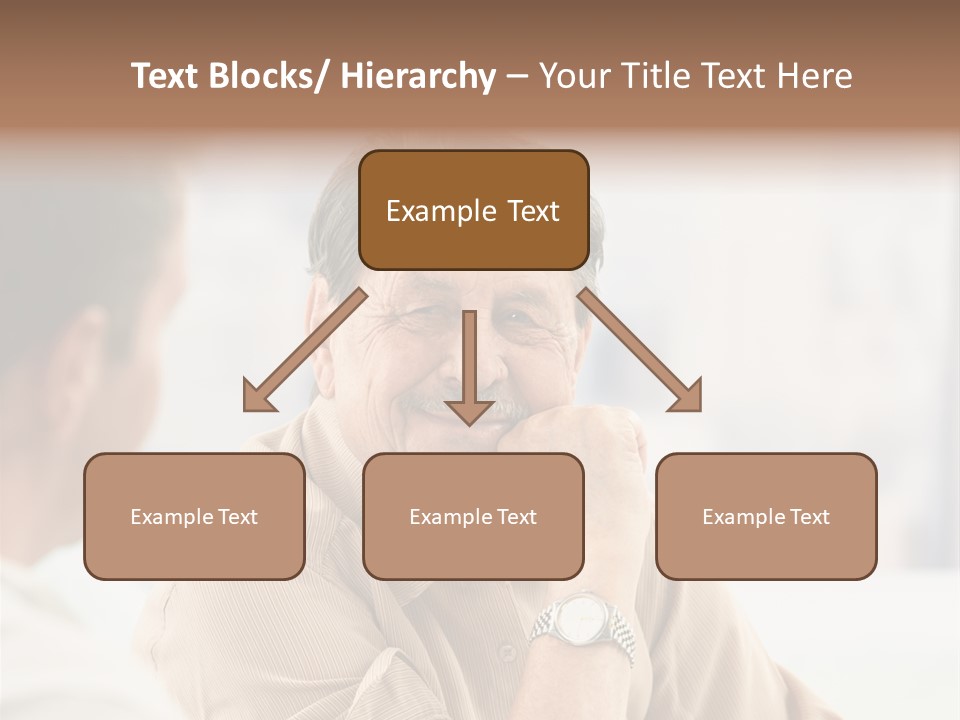 Text Blocks/ Hierarchy – Your Title Text Here

Example Text

Example Text

Example Text

Example Text